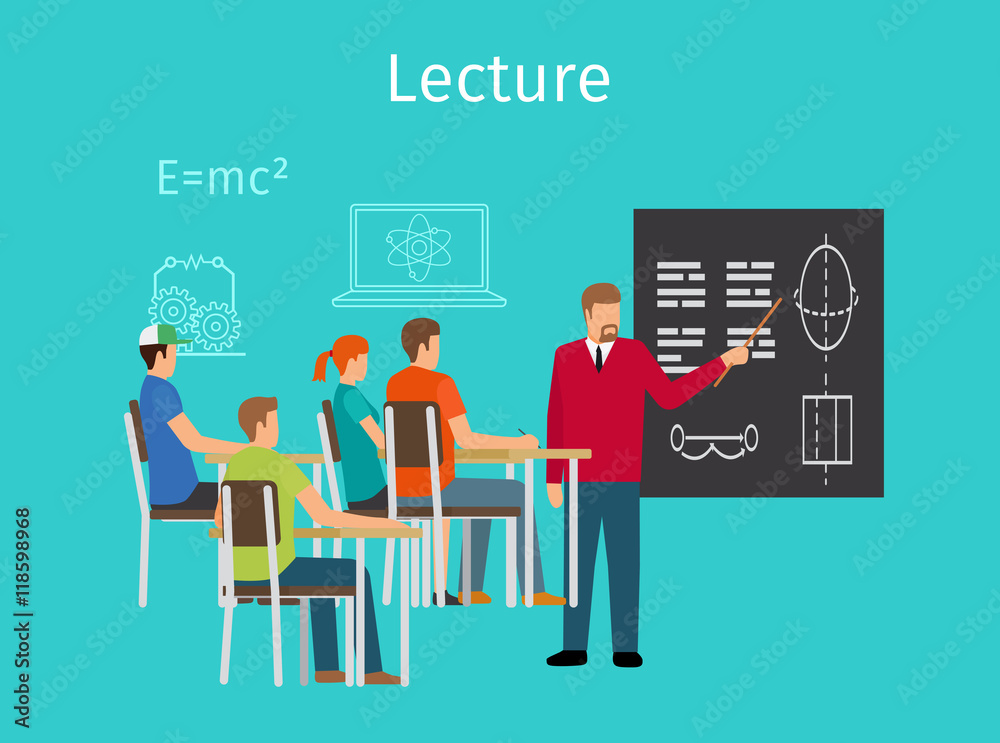 Lecture

$E=mc^2$

Adobe Stock | #118598968